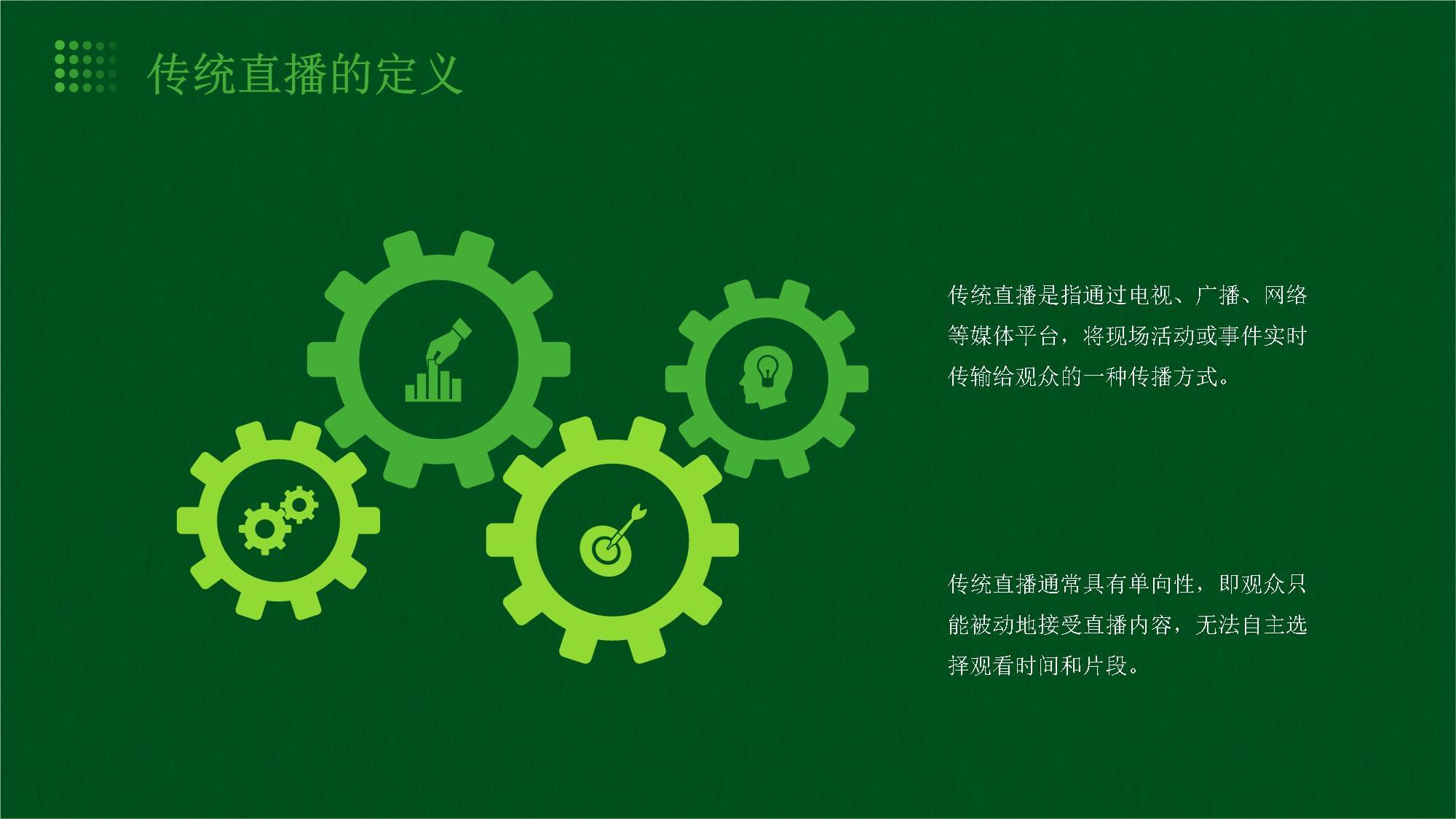 传统直播的定义

传统直播是指通过电视、广播、网络等媒体平台，将现场活动或事件实时传输给观众的一种传播方式。

传统直播通常具有单向性，即观众只能被动地接受直播内容，无法自主选择观看时间和片段。